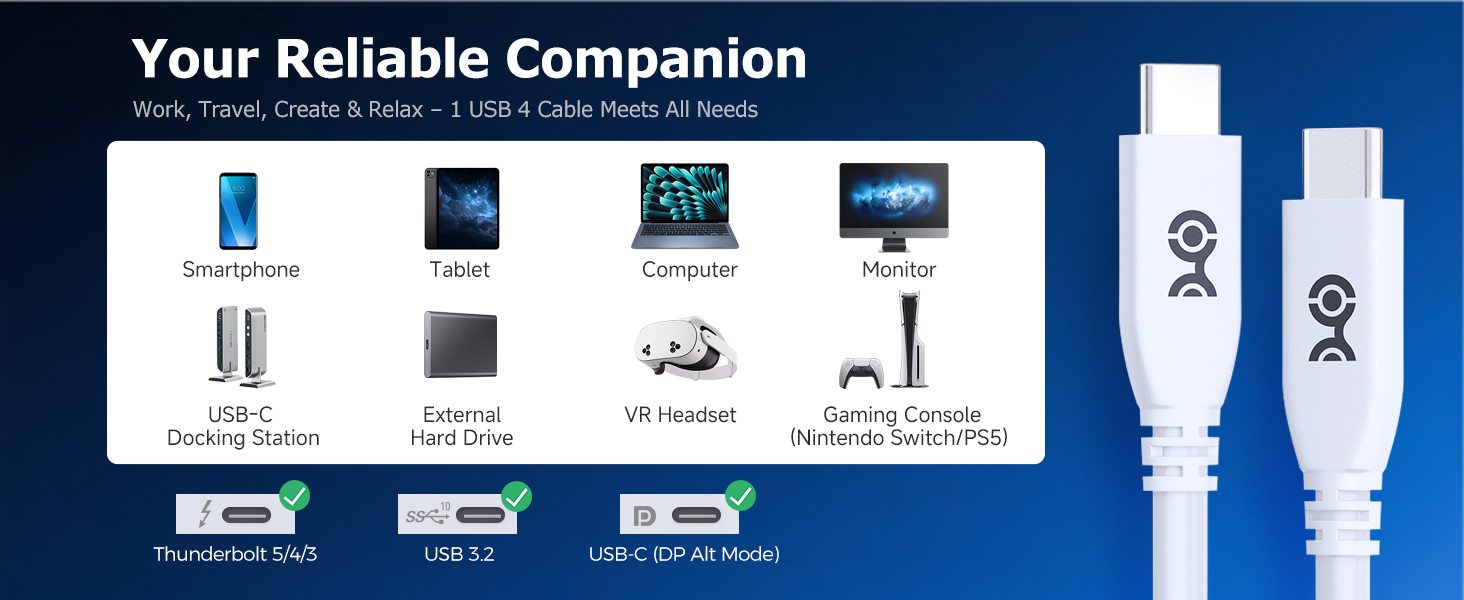 Your Reliable Companion

Work, Travel, Create & Relax – 1 USB 4 Cable Meets All Needs

Smartphone

Tablet

Computer

Monitor

USB-C Docking Station

External Hard Drive

VR Headset

Gaming Console (Nintendo Switch/PS5)

Thunderbolt 5/4/3

SS 10

USB 3.2

USB-C (DP Alt Mode)